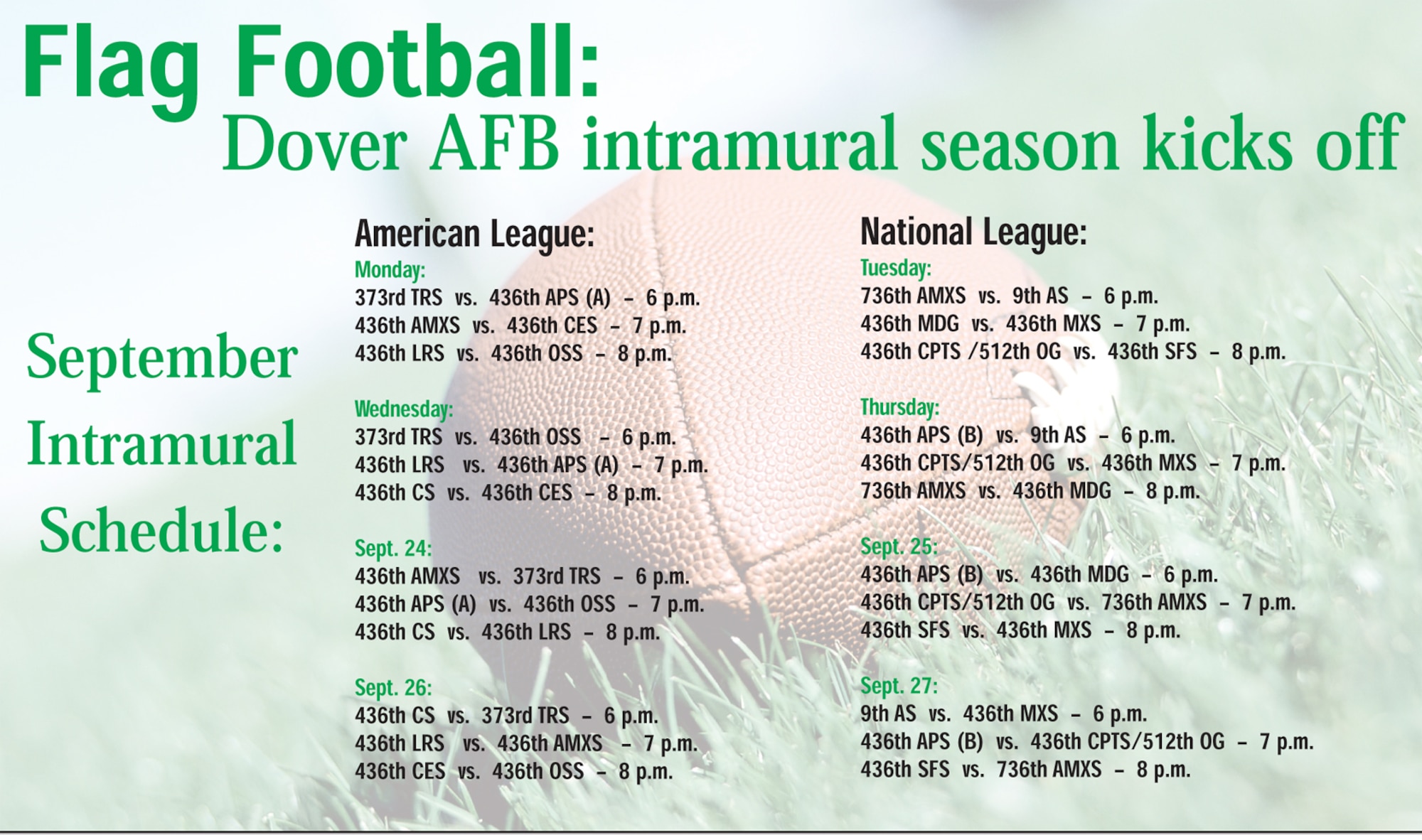 Flag Football:
Dover AFB intramural season kicks off

September Intramural Schedule:

American League:

Monday:
373rd TRS vs. 436th APS (A) – 6 p.m.
436th AMXS vs. 436th CES – 7 p.m.
436th LRS vs. 436th OSS – 8 p.m.

Wednesday:
373rd TRS vs. 436th OSS – 6 p.m.
436th LRS vs. 436th APS (A) – 7 p.m.
436th CS vs. 436th CES – 8 p.m.

Sept. 24:
436th AMXS vs. 373rd TRS – 6 p.m.
436th APS (A) vs. 436th OSS – 7 p.m.
436th CS vs. 436th LRS – 8 p.m.

Sept. 26:
436th CS vs. 373rd TRS – 6 p.m.
436th LRS vs. 436th AMXS – 7 p.m.
436th CES vs. 436th OSS – 8 p.m.

National League:

Tuesday:
736th AMXS vs. 9th AS – 6 p.m.
436th MDG vs. 436th MXS – 7 p.m.
436th CPTS /512th OG vs. 436th SFS – 8 p.m.

Thursday:
436th APS (B) vs. 9th AS – 6 p.m.
436th CPTS/512th OG vs. 436th MXS – 7 p.m.
736th AMXS vs. 436th MDG – 8 p.m.

Sept. 25:
436th APS (B) vs. 436th MDG – 6 p.m.
436th CPTS/512th OG vs. 736th AMXS – 7 p.m.
436th SFS vs. 436th MXS – 8 p.m.

Sept. 27:
9th AS vs. 436th MXS – 6 p.m.
436th APS (B) vs. 436th CPTS/512th OG – 7 p.m.
436th SFS vs. 736th AMXS – 8 p.m.